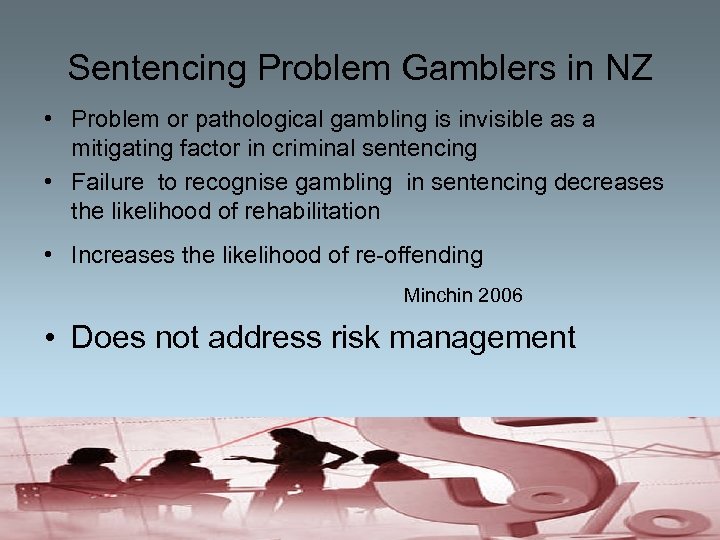 Sentencing Problem Gamblers in NZ

• Problem or pathological gambling is invisible as a mitigating factor in criminal sentencing
• Failure to recognise gambling in sentencing decreases the likelihood of rehabilitation
• Increases the likelihood of re-offending

Minchin 2006

• Does not address risk management